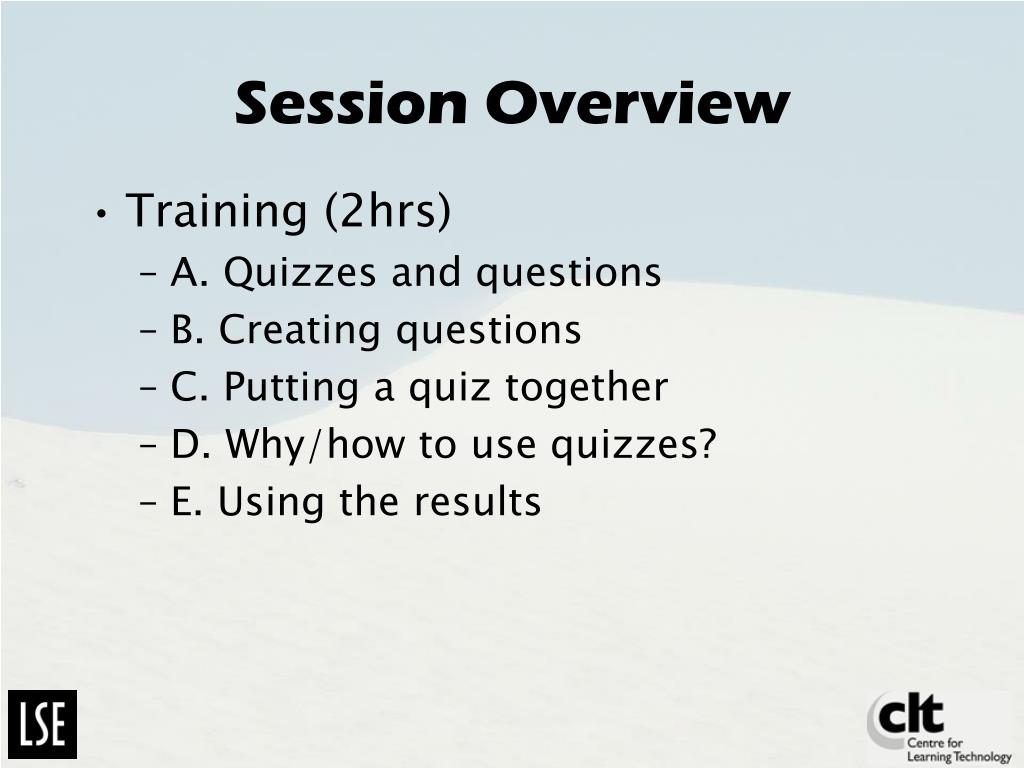 Session Overview

• Training (2hrs)
– A. Quizzes and questions
– B. Creating questions
– C. Putting a quiz together
– D. Why/how to use quizzes?
– E. Using the results

LSE

clt
Centre for
Learning Technology